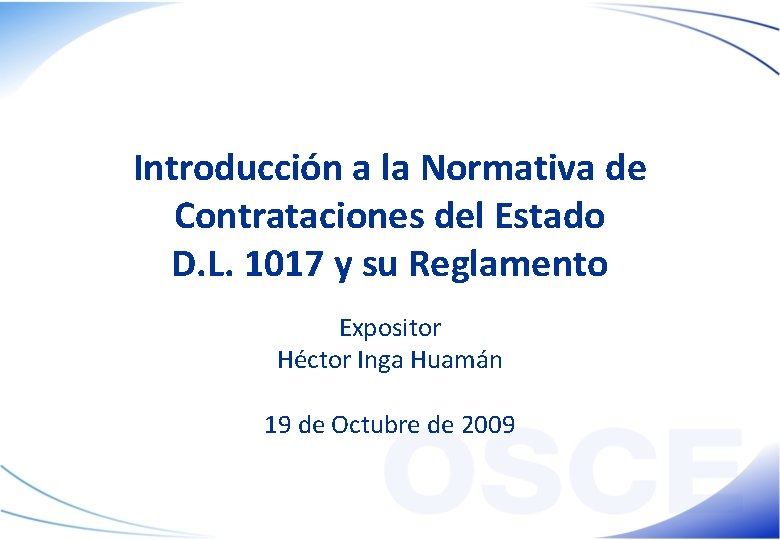 Introducción a la Normativa de Contrataciones del Estado D.L. 1017 y su Reglamento

Expositor
Héctor Inga Huamán

19 de Octubre de 2009

OSCE